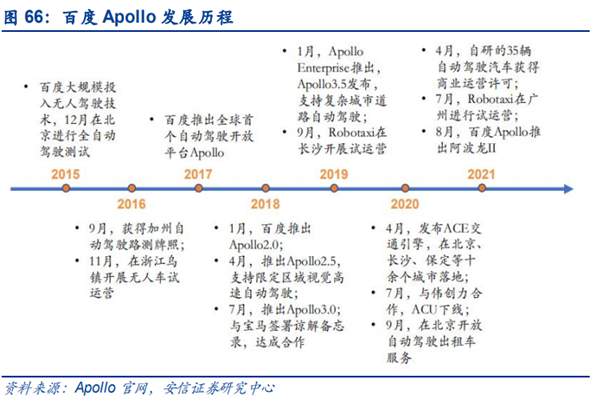 图 66：百度 Apollo 发展历程

• 百度大规模投入无人驾驶技术，12月在北京进行全自动驾驶测试

2015

2016

• 9月，获得加州自动驾驶路测牌照；
• 11月，在浙江乌镇开展无人车试运营

• 百度推出全球首个自动驾驶开放平台Apollo

2017

2018

• 1月，百度推出Apollo2.0;
• 4月，推出Apollo2.5，支持限定区域视觉高速自动驾驶；
• 7月，推出Apollo3.0;与宝马签署谅解备忘录，达成合作

• 1月，Apollo Enterprise推出，Apollo3.5发布，支持复杂城市道路自动驾驶；
• 9月，Robotaxi在长沙开展试运营

2019

2020

• 4月，发布ACE交通引擎，在北京、长沙、保定等十余个城市落地；
• 7月，与伟创力合作，ACU下线；
• 9月，在北京开放自动驾驶出租车服务

• 4月，自研的35辆自动驾驶汽车获得商业运营许可；
• 7月，Robotaxi在广州进行试运营；
• 8月，百度Apollo推出阿波龙II

2021

资料来源：Apollo 官网，安信证券研究中心